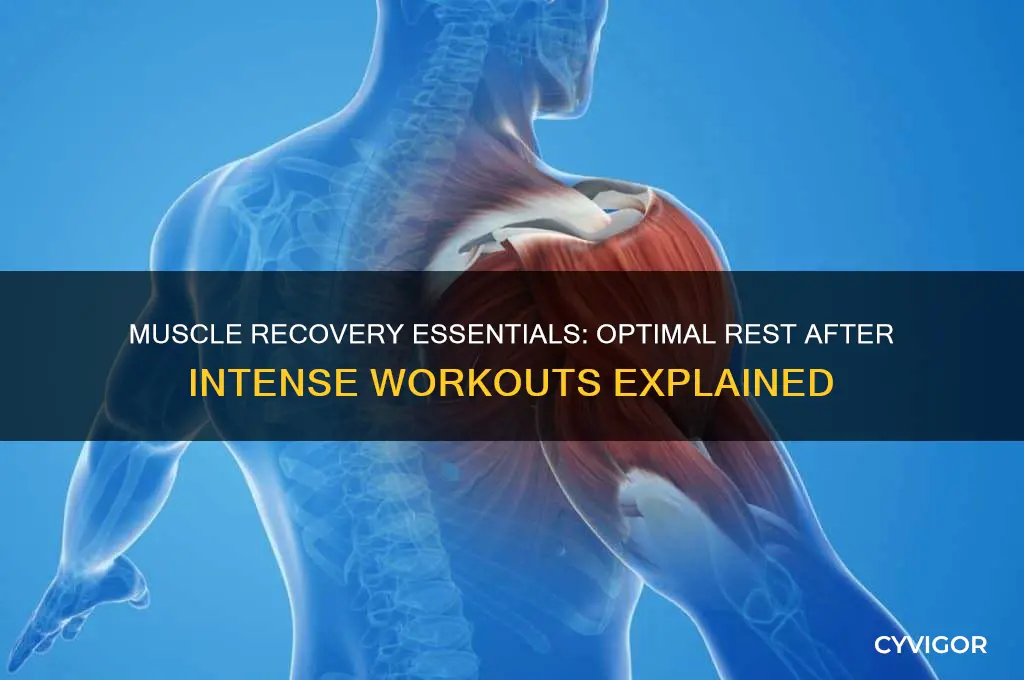 MUSCLE RECOVERY ESSENTIALS: OPTIMAL REST AFTER INTENSE WORKOUTS EXPLAINED

CYVIGOR